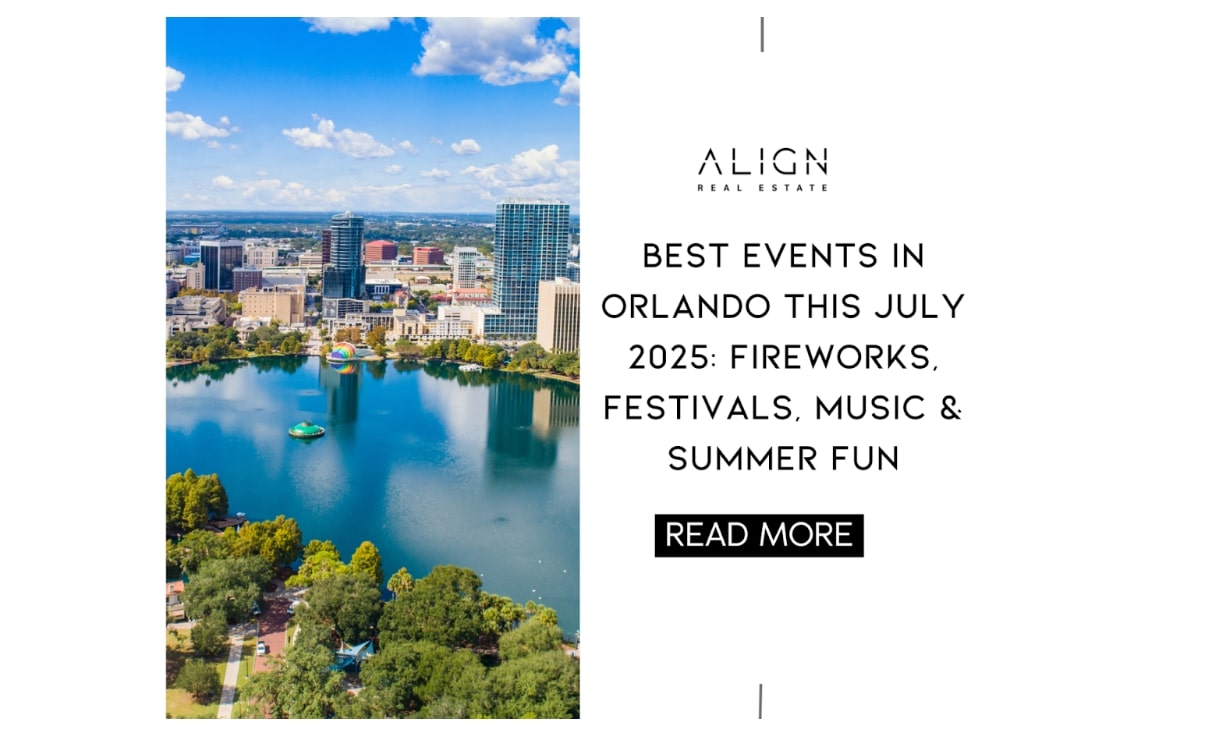 ALIGN
REAL ESTATE

BEST EVENTS IN ORLANDO THIS JULY 2025: FIREWORKS, FESTIVALS, MUSIC & SUMMER FUN

READ MORE